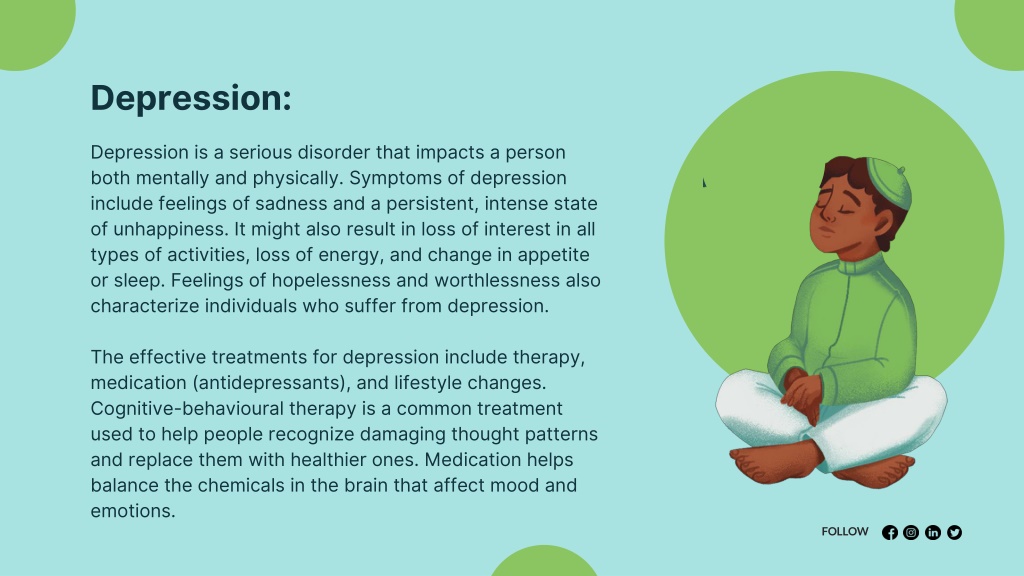 Depression:

Depression is a serious disorder that impacts a person both mentally and physically. Symptoms of depression include feelings of sadness and a persistent, intense state of unhappiness. It might also result in loss of interest in all types of activities, loss of energy, and change in appetite or sleep. Feelings of hopelessness and worthlessness also characterize individuals who suffer from depression.

The effective treatments for depression include therapy, medication (antidepressants), and lifestyle changes. Cognitive-behavioural therapy is a common treatment used to help people recognize damaging thought patterns and replace them with healthier ones. Medication helps balance the chemicals in the brain that affect mood and emotions.

FOLLOW